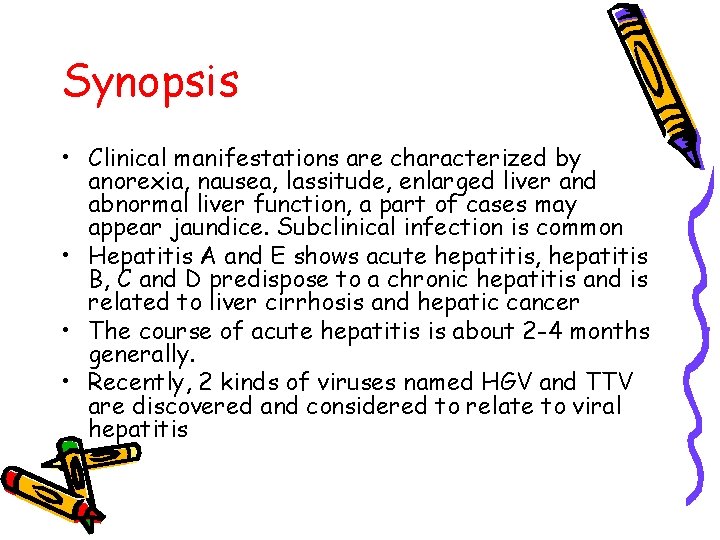 Synopsis

• Clinical manifestations are characterized by anorexia, nausea, lassitude, enlarged liver and abnormal liver function, a part of cases may appear jaundice. Subclinical infection is common

• Hepatitis A and E shows acute hepatitis, hepatitis B, C and D predispose to a chronic hepatitis and is related to liver cirrhosis and hepatic cancer

• The course of acute hepatitis is about 2-4 months generally.

• Recently, 2 kinds of viruses named HGV and TTV are discovered and considered to relate to viral hepatitis